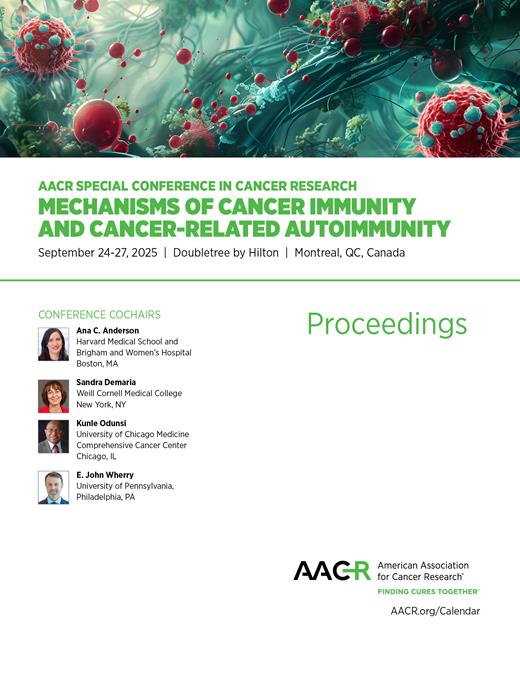 AACR SPECIAL CONFERENCE IN CANCER RESEARCH
MECHANISMS OF CANCER IMMUNITY AND CANCER-RELATED AUTOIMMUNITY
September 24-27, 2025 | Doubletree by Hilton | Montreal, QC, Canada

CONFERENCE COCHAIRS

Ana C. Anderson
Harvard Medical School and Brigham and Women's Hospital
Boston, MA

Sandra Demaria
Weill Cornell Medical College
New York, NY

Kunle Odunsi
University of Chicago Medicine Comprehensive Cancer Center
Chicago, IL

E. John Wherry
University of Pennsylvania,
Philadelphia, PA

Proceedings

AACR American Association for Cancer Research®
FINDING CURES TOGETHER®

AACR.org/Calendar